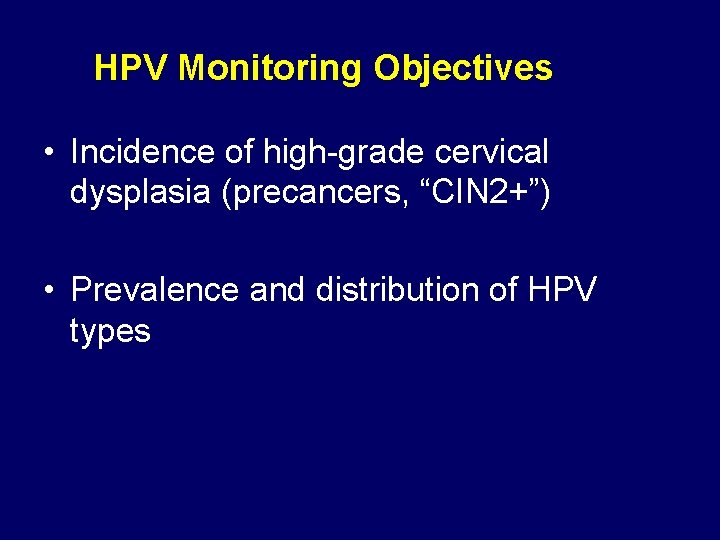 HPV Monitoring Objectives

• Incidence of high-grade cervical dysplasia (precancers, “CIN2+”)

• Prevalence and distribution of HPV types